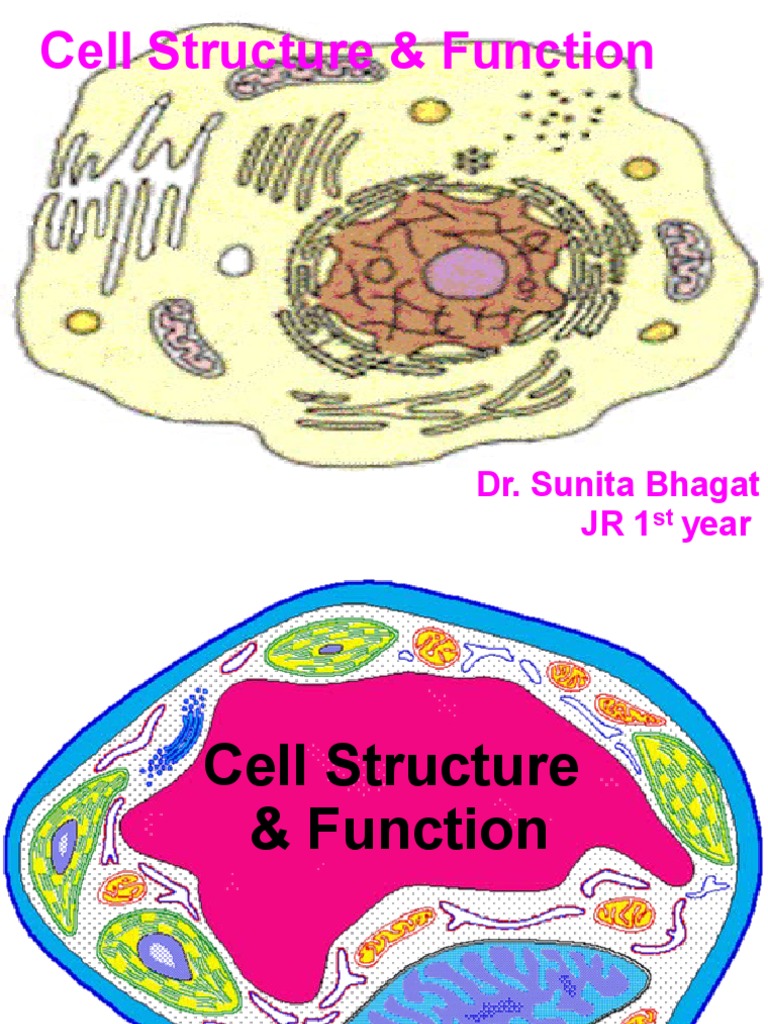 Cell Structure & Function

Dr. Sunita Bhagat
JR 1$^{st}$ year

Cell Structure & Function